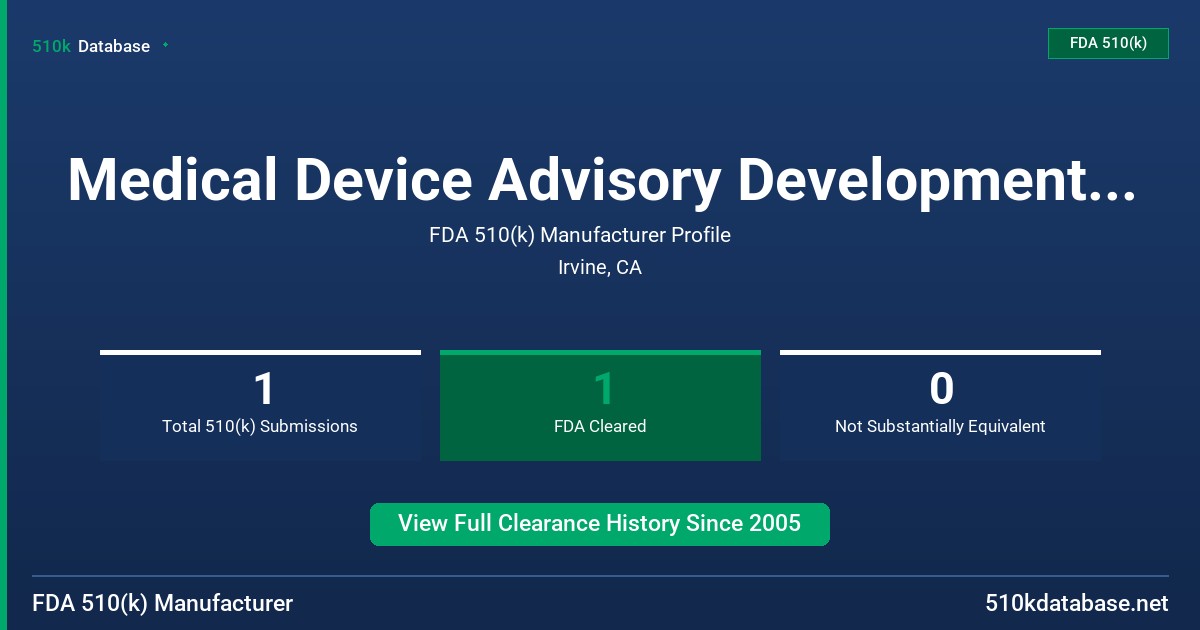 510k Database

FDA 510(k)

Medical Device Advisory Development...

FDA 510(k) Manufacturer Profile

Irvine, CA

1
Total 510(k) Submissions

1
FDA Cleared

0
Not Substantially Equivalent

View Full Clearance History Since 2005

FDA 510(k) Manufacturer

510kdatabase.net